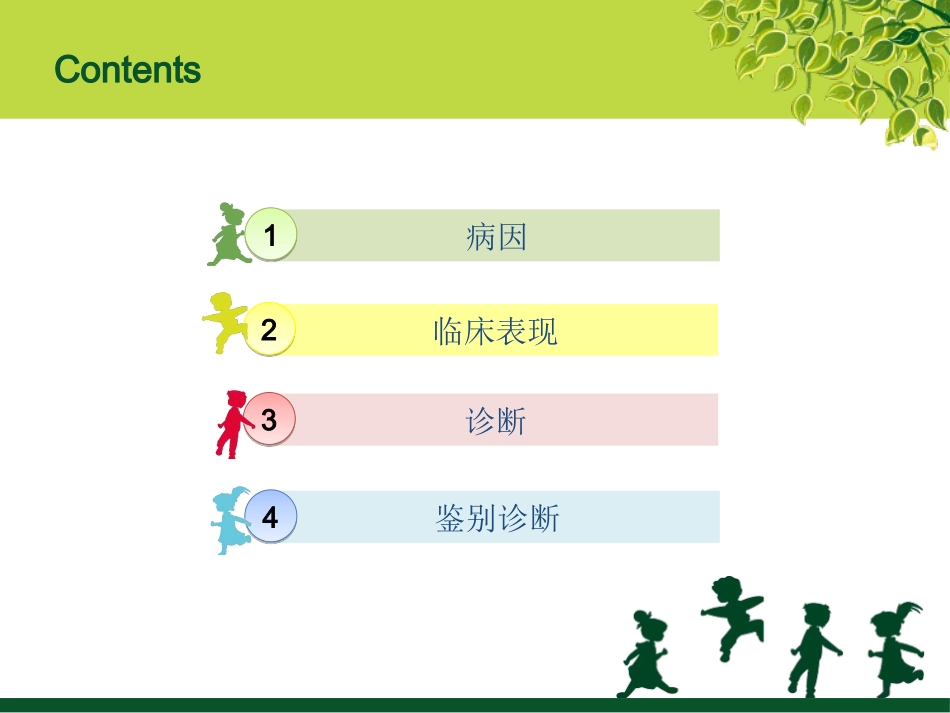 Contents

1 病因

2 临床表现

3 诊断

4 鉴别诊断